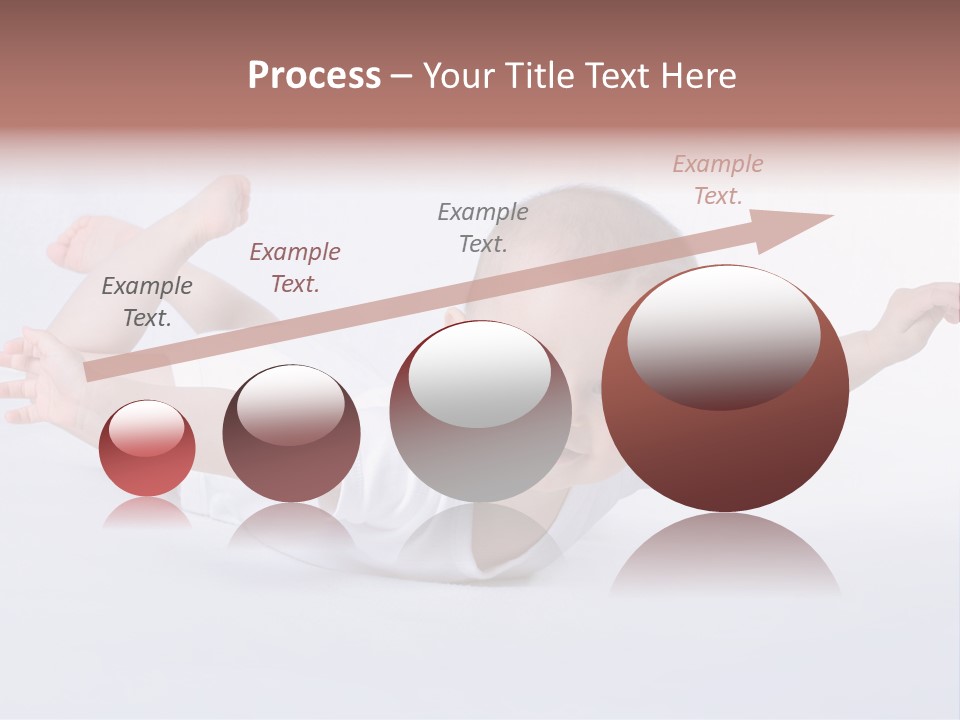 Process – Your Title Text Here

Example Text.

Example Text.

Example Text.

Example Text.